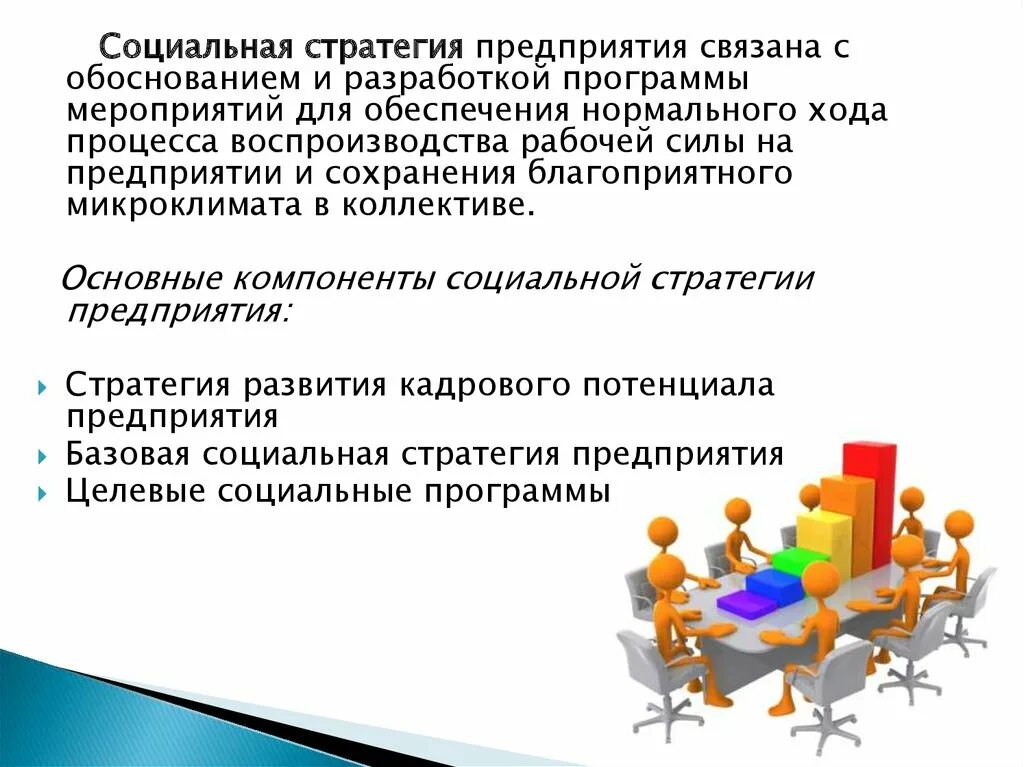 Социальная стратегия предприятия связана с обоснованием и разработкой программы мероприятий для обеспечения нормального хода процесса воспроизводства рабочей силы на предприятии и сохранения благоприятного микроклимата в коллективе.

Основные компоненты социальной стратегии предприятия:

Стратегия развития кадрового потенциала предприятия

Базовая социальная стратегия предприятия

Целевые социальные программы